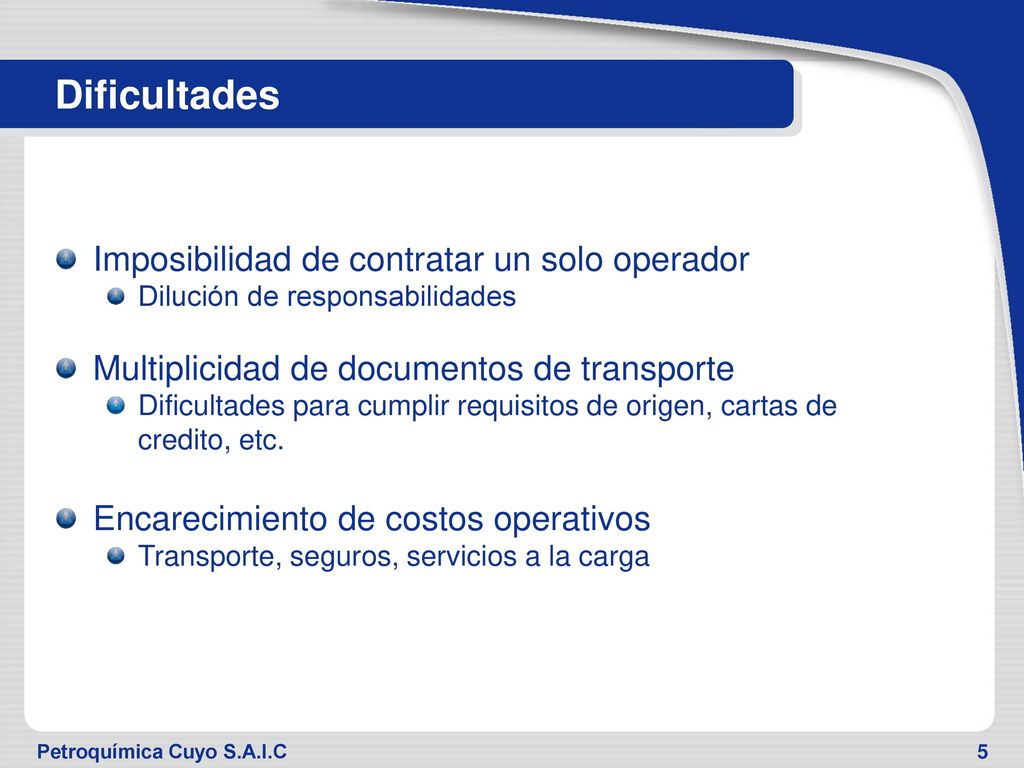 Dificultades

Imposibilidad de contratar un solo operador

Dilución de responsabilidades

Multiplicidad de documentos de transporte

Dificultades para cumplir requisitos de origen, cartas de credito, etc.

Encarecimiento de costos operativos

Transporte, seguros, servicios a la carga

Petroquímica Cuyo S.A.I.C

5